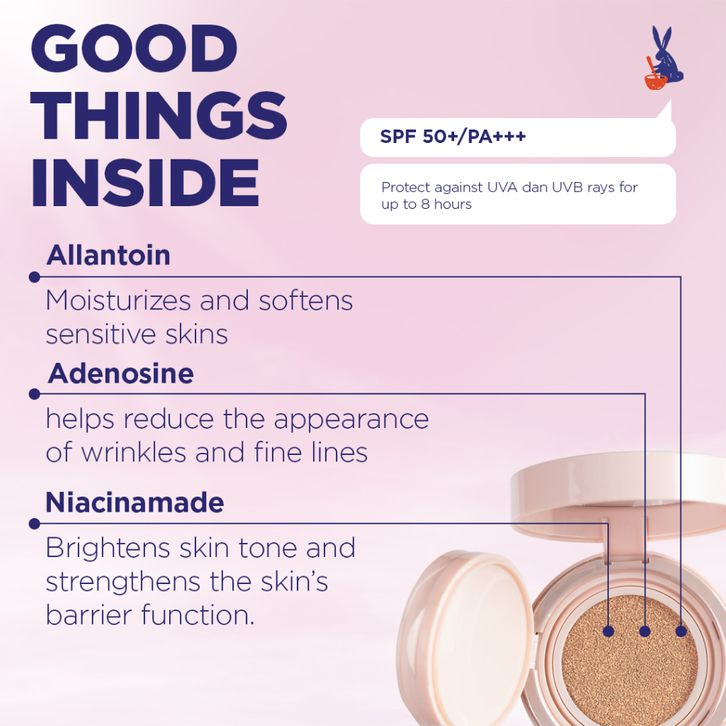 GOOD THINGS INSIDE

SPF 50+/PA+++

Protect against UVA dan UVB rays for up to 8 hours

Allantoin

Moisturizes and softens sensitive skins

Adenosine

helps reduce the appearance of wrinkles and fine lines

Niacinamade

Brightens skin tone and strengthens the skin's barrier function.